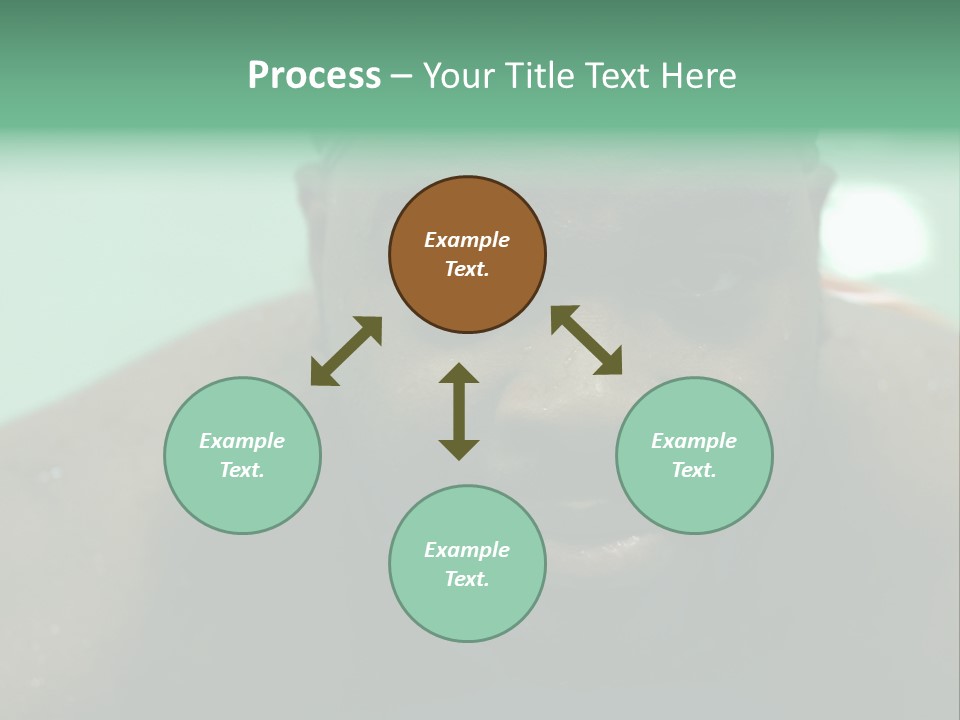 Process – Your Title Text Here

Example Text.

Example Text.

Example Text.

Example Text.